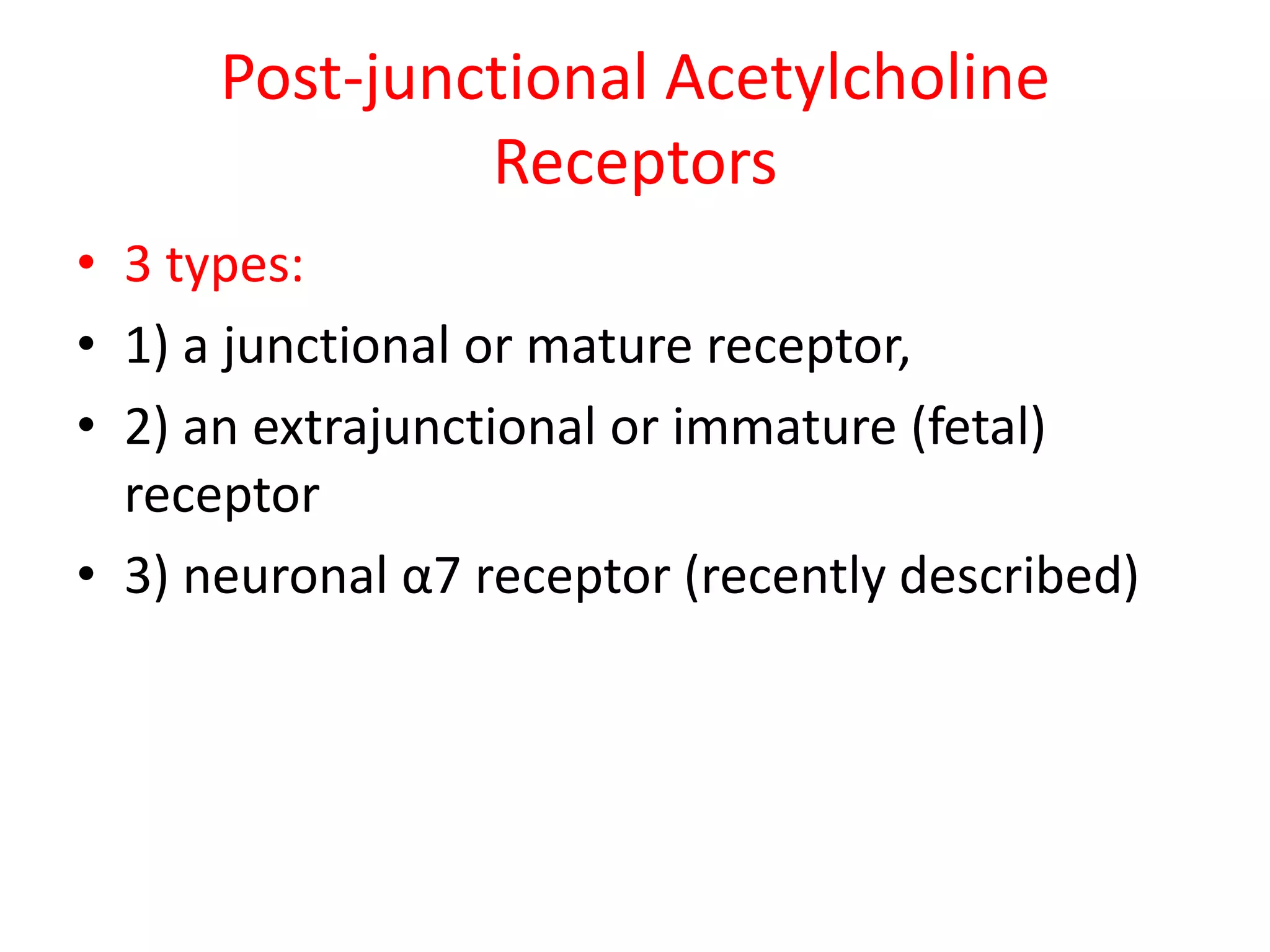 Post-junctional Acetylcholine Receptors

• 3 types:
• 1) a junctional or mature receptor,
• 2) an extrajunctional or immature (fetal) receptor
• 3) neuronal α7 receptor (recently described)